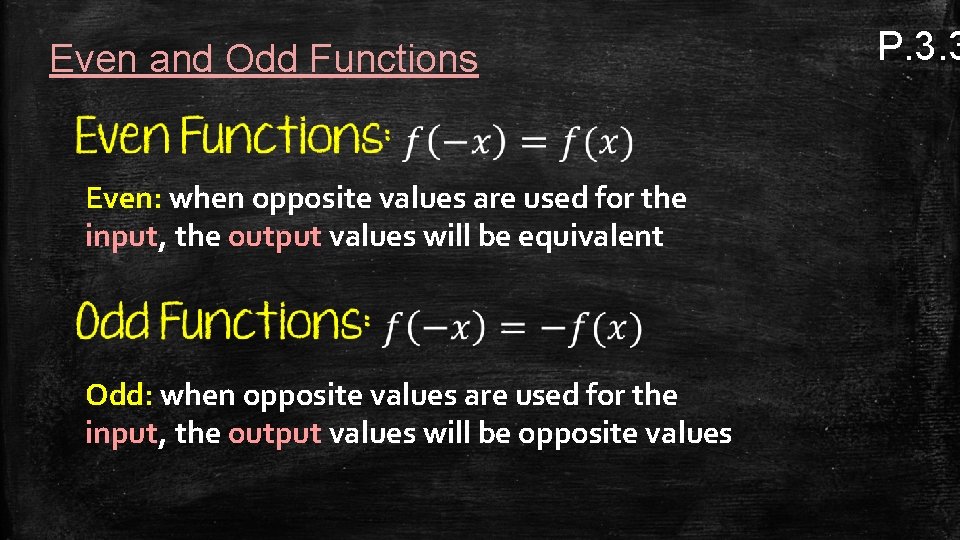 Even and Odd Functions

P.3.3

Even Functions: $f(-x) = f(x)$

Even: when opposite values are used for the input, the output values will be equivalent

Odd Functions: $f(-x) = -f(x)$

Odd: when opposite values are used for the input, the output values will be opposite values